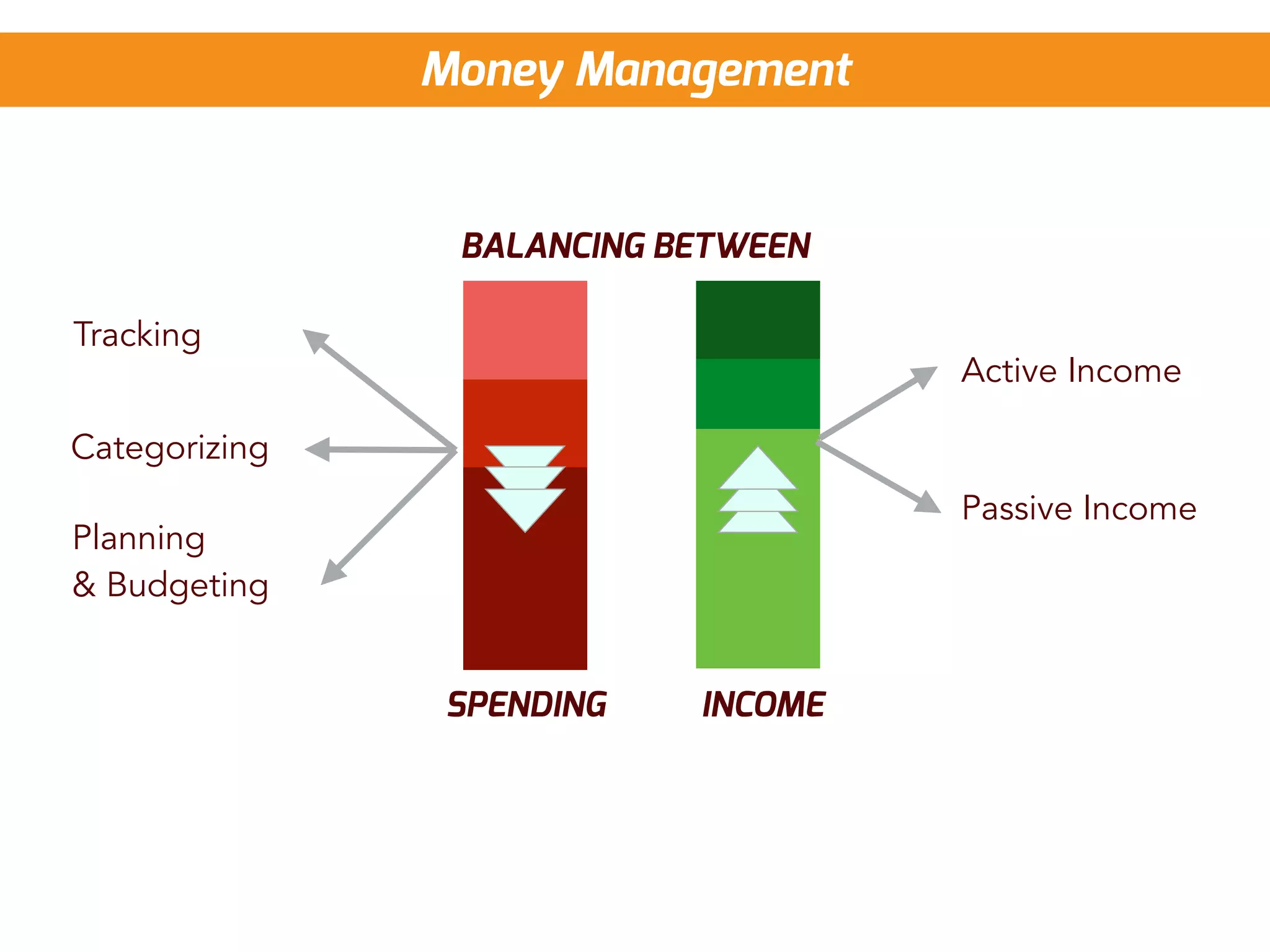 Money Management

BALANCING BETWEEN

Tracking

Categorizing

Planning
& Budgeting

Active Income

Passive Income

SPENDING

INCOME